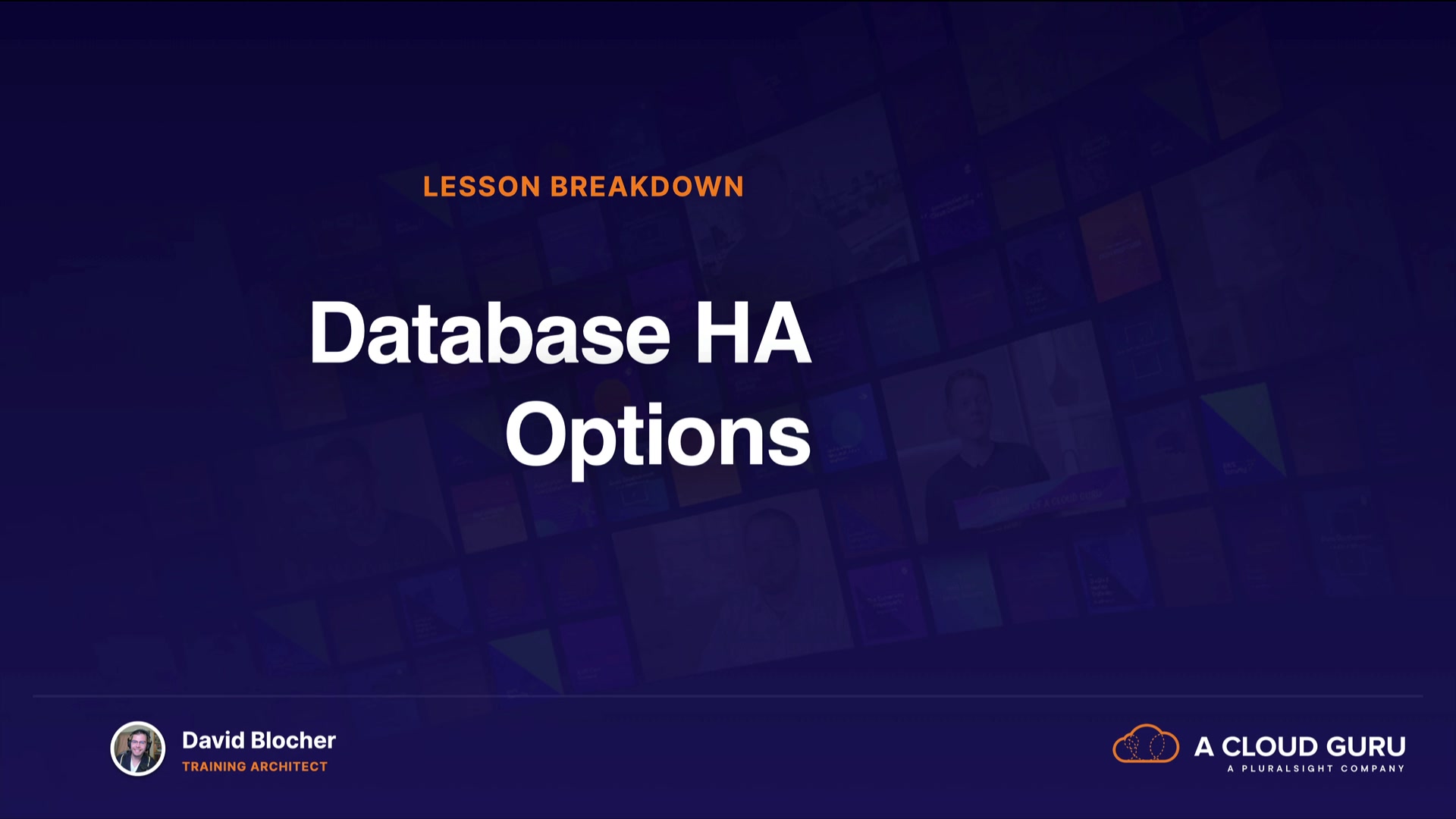 LESSON BREAKDOWN

Database HA Options

David Blocher
TRAINING ARCHITECT

A CLOUD GURU
A PLURALSIGHT COMPANY